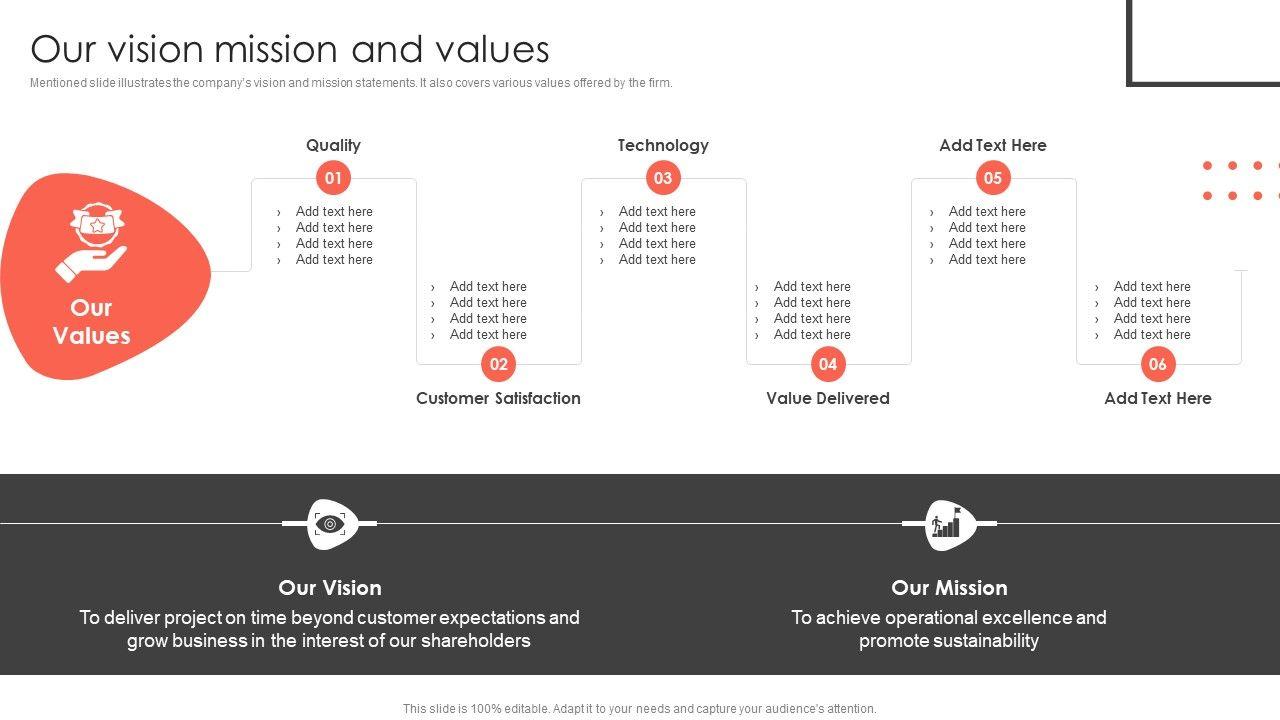 Our vision mission and values

Mentioned slide illustrates the company's vision and mission statements. It also covers various values offered by the firm.

Our Values

Quality
01
› Add text here
› Add text here
› Add text here
› Add text here

› Add text here
› Add text here
› Add text here
› Add text here
02
Customer Satisfaction

Technology
03
› Add text here
› Add text here
› Add text here
› Add text here

› Add text here
› Add text here
› Add text here
› Add text here
04
Value Delivered

Add Text Here
05
› Add text here
› Add text here
› Add text here
› Add text here

› Add text here
› Add text here
› Add text here
› Add text here
06
Add Text Here

Our Vision
To deliver project on time beyond customer expectations and grow business in the interest of our shareholders

Our Mission
To achieve operational excellence and promote sustainability

This slide is 100% editable. Adapt it to your needs and capture your audience's attention.